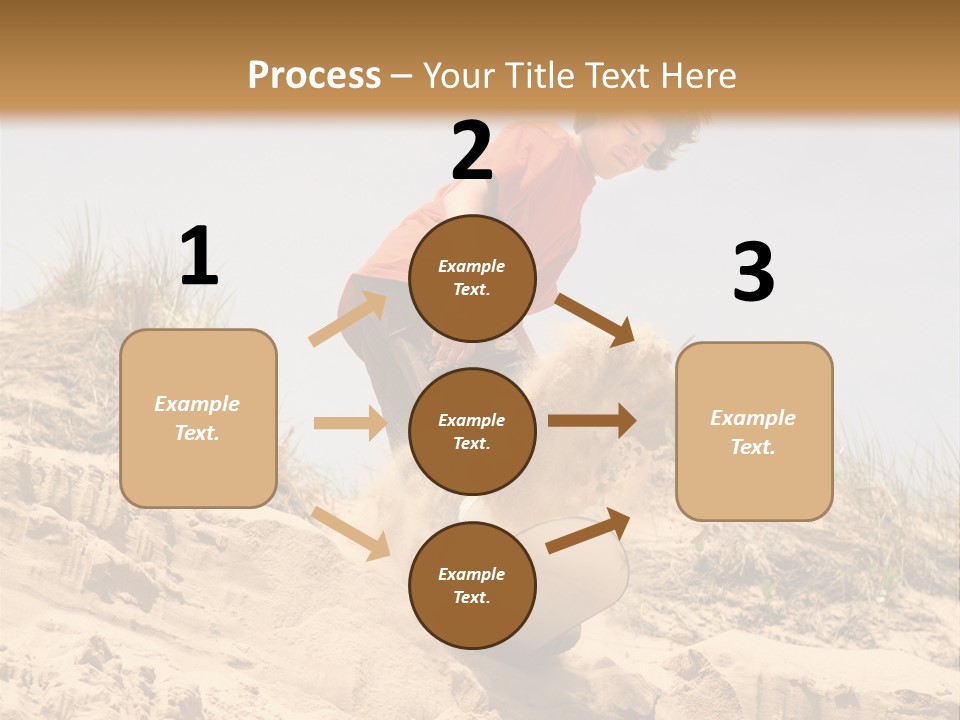 Process – Your Title Text Here

1

Example Text.

2

Example Text.

Example Text.

Example Text.

3

Example Text.